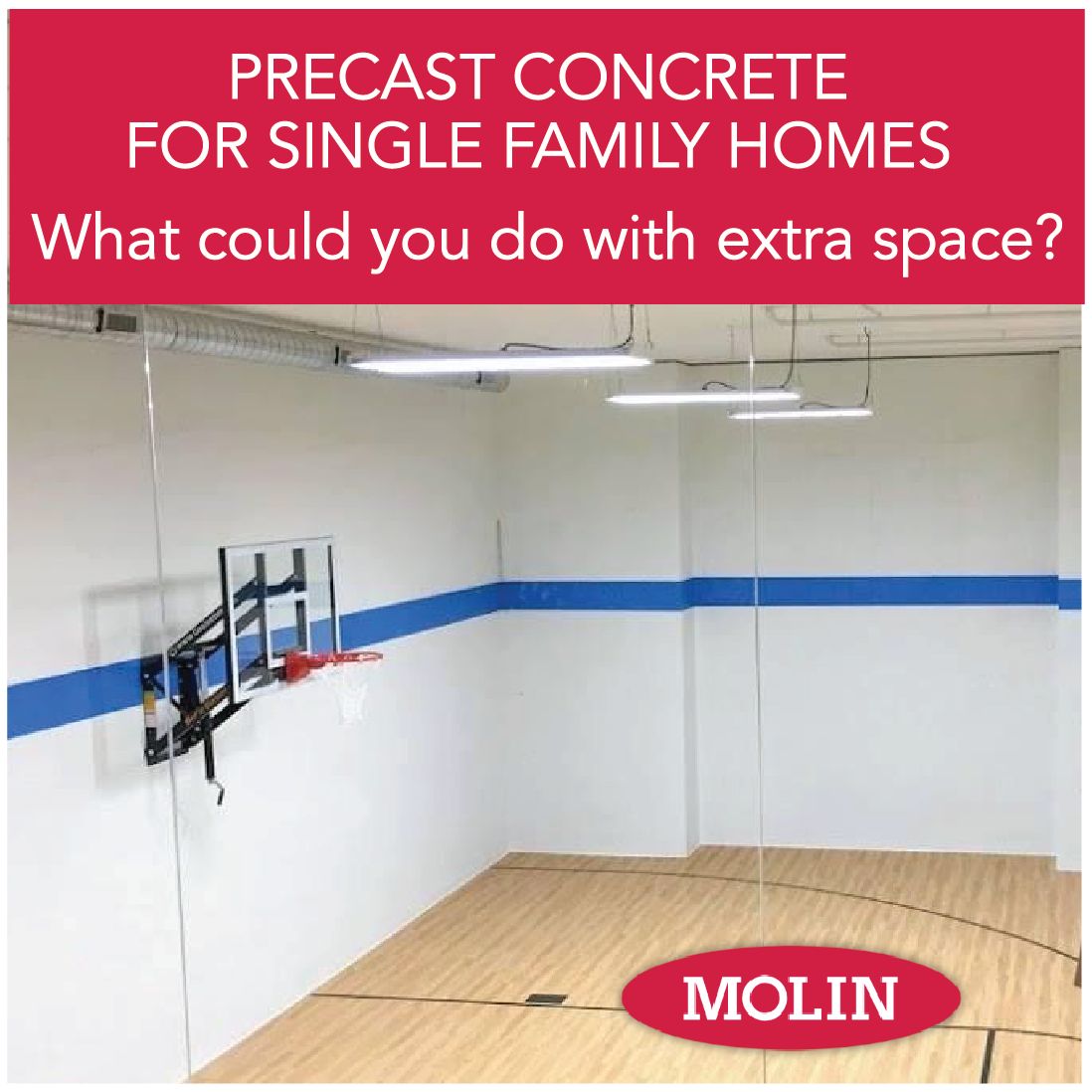 PRECAST CONCRETE
FOR SINGLE FAMILY HOMES
What could you do with extra space?

MOLIN